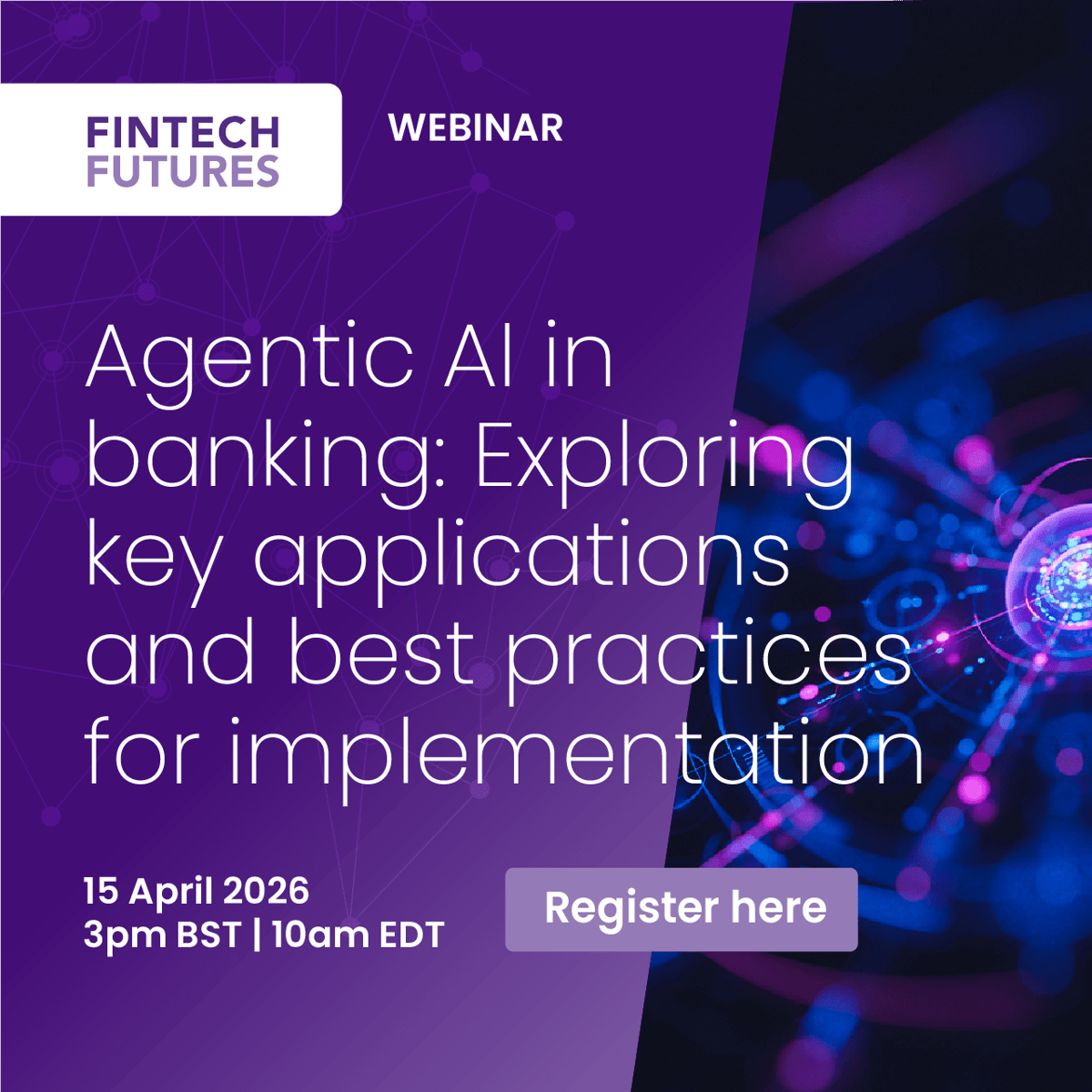 FINTECH FUTURES

WEBINAR

Agentic AI in banking: Exploring key applications and best practices for implementation

15 April 2026
3pm BST | 10am EDT

Register here